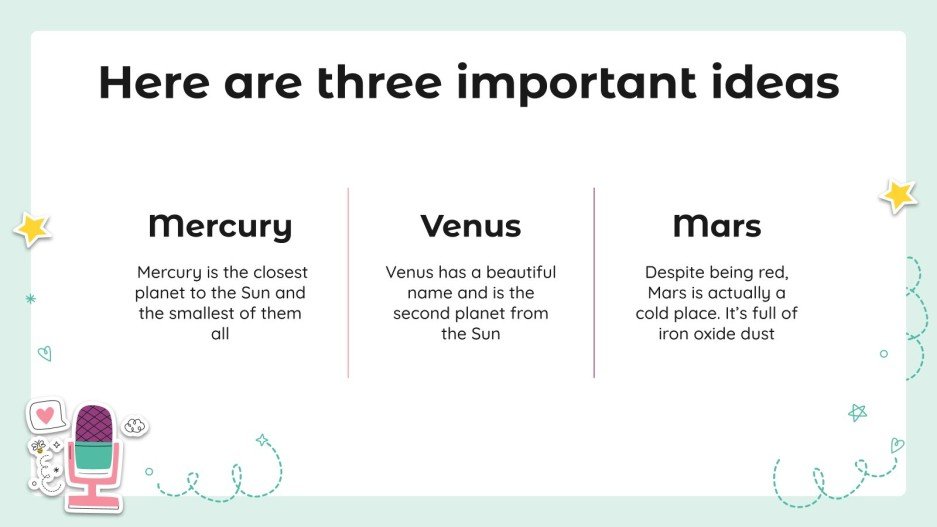 Here are three important ideas

Mercury

Mercury is the closest planet to the Sun and the smallest of them all

Venus

Venus has a beautiful name and is the second planet from the Sun

Mars

Despite being red, Mars is actually a cold place. It's full of iron oxide dust